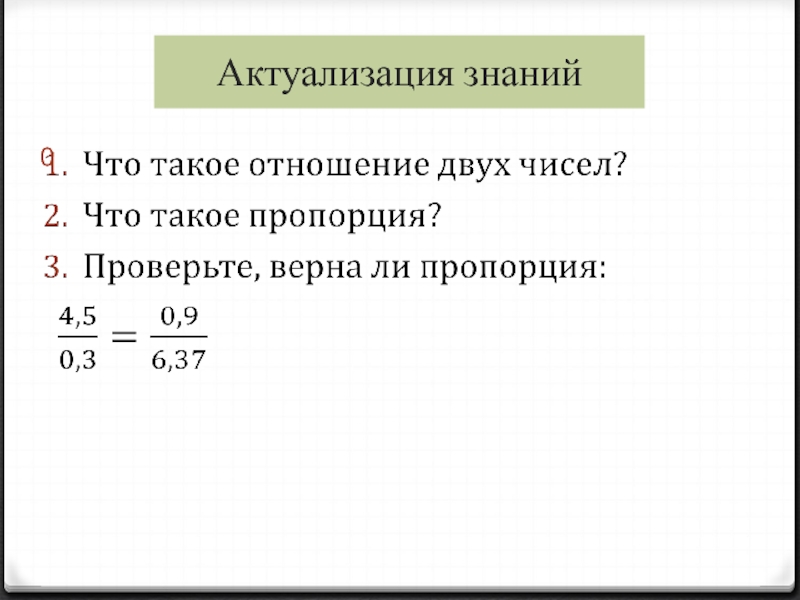 Актуализация знаний

1. Что такое отношение двух чисел?
2. Что такое пропорция?
3. Проверьте, верна ли пропорция:

$\frac{4,5}{0,3} = \frac{0,9}{6,37}$